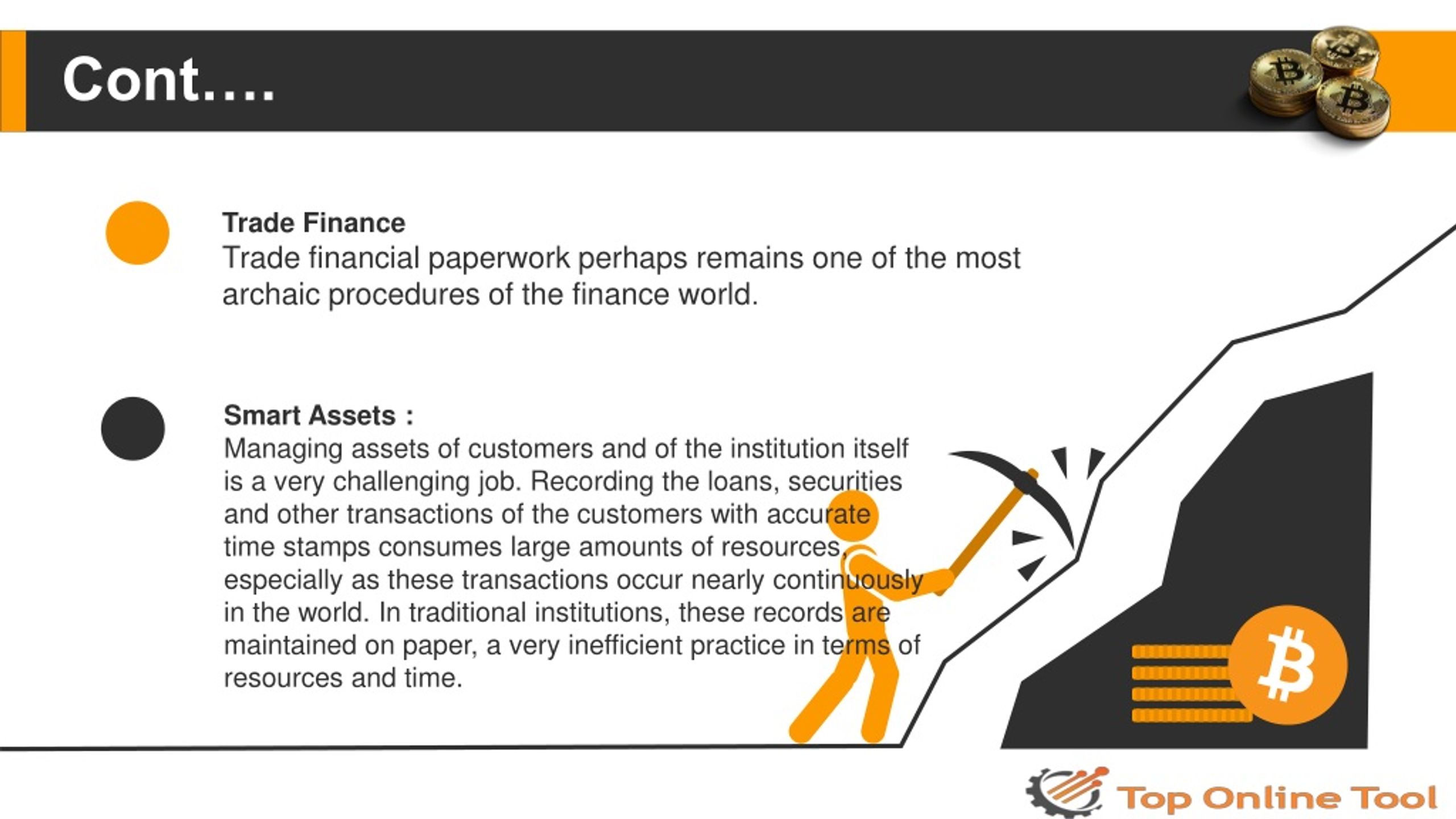 Cont….

Trade Finance
Trade financial paperwork perhaps remains one of the most archaic procedures of the finance world.

Smart Assets :
Managing assets of customers and of the institution itself is a very challenging job. Recording the loans, securities and other transactions of the customers with accurate time stamps consumes large amounts of resources, especially as these transactions occur nearly continuously in the world. In traditional institutions, these records are maintained on paper, a very inefficient practice in terms of resources and time.

Top Online Tool